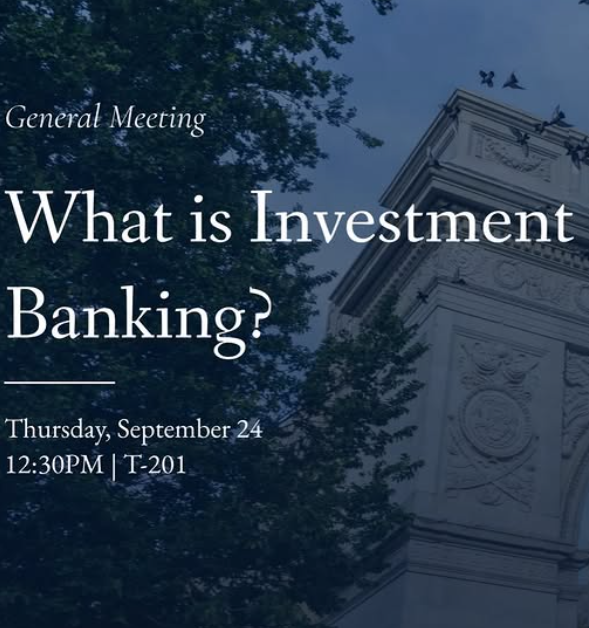 General Meeting

What is Investment Banking?

Thursday, September 24
12:30PM | T-201